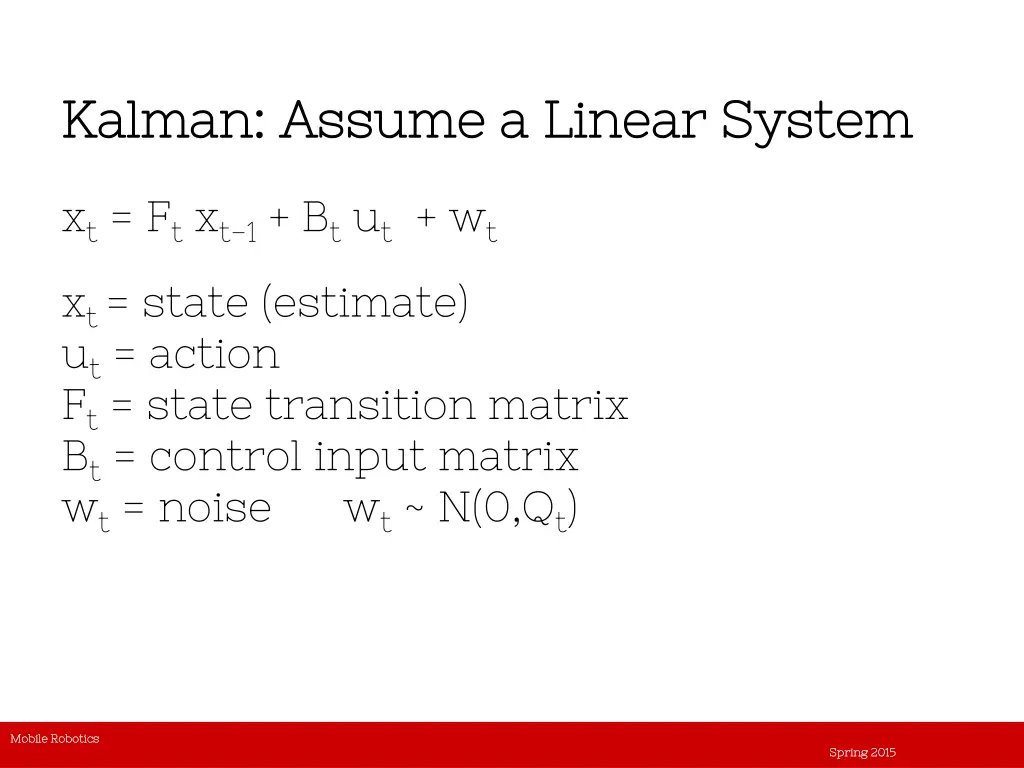 Kalman: Assume a Linear System

$x_t = F_t x_{t-1} + B_t u_t + w_t$

$x_t$ = state (estimate)
$u_t$ = action
$F_t$ = state transition matrix
$B_t$ = control input matrix
$w_t$ = noise $w_t \sim N(0,Q_t)$

Mobile Robotics

Spring 2015